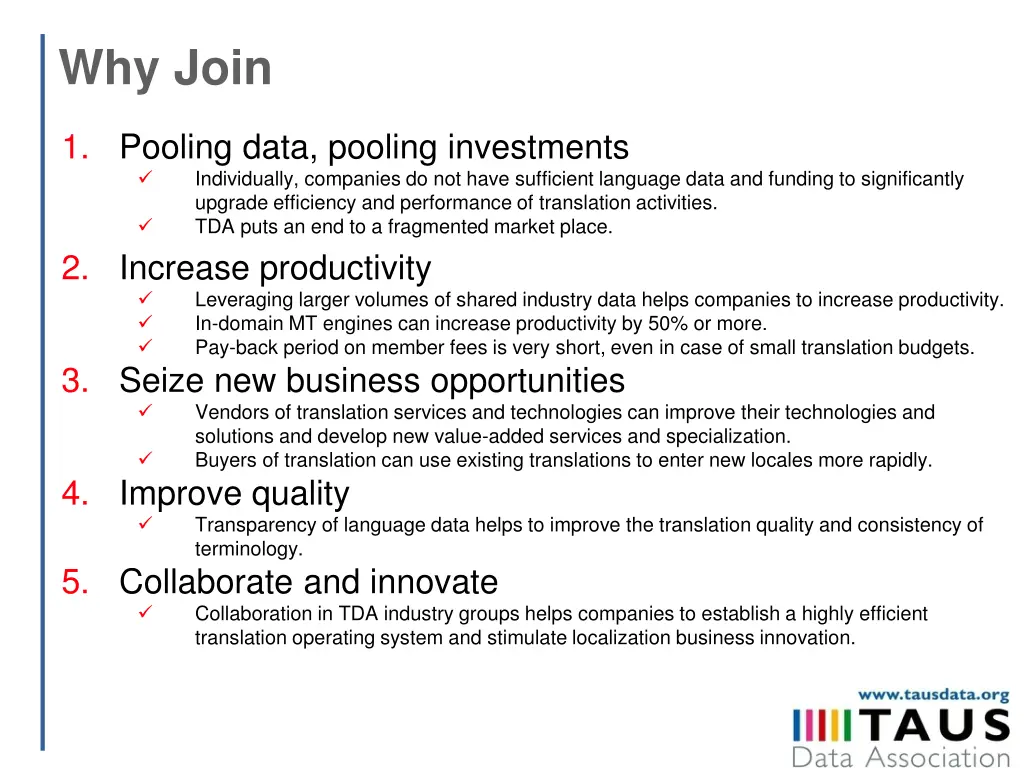 Why Join

1. Pooling data, pooling investments
✓ Individually, companies do not have sufficient language data and funding to significantly upgrade efficiency and performance of translation activities.
✓ TDA puts an end to a fragmented market place.

2. Increase productivity
✓ Leveraging larger volumes of shared industry data helps companies to increase productivity.
✓ In-domain MT engines can increase productivity by 50% or more.
✓ Pay-back period on member fees is very short, even in case of small translation budgets.

3. Seize new business opportunities
✓ Vendors of translation services and technologies can improve their technologies and solutions and develop new value-added services and specialization.
✓ Buyers of translation can use existing translations to enter new locales more rapidly.

4. Improve quality
✓ Transparency of language data helps to improve the translation quality and consistency of terminology.

5. Collaborate and innovate
✓ Collaboration in TDA industry groups helps companies to establish a highly efficient translation operating system and stimulate localization business innovation.

www.tausdata.org
TAUS
Data Association